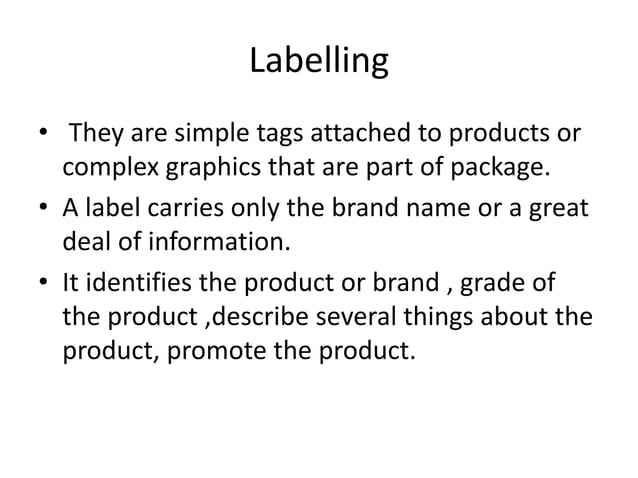 Labelling

• They are simple tags attached to products or complex graphics that are part of package.

• A label carries only the brand name or a great deal of information.

• It identifies the product or brand , grade of the product ,describe several things about the product, promote the product.